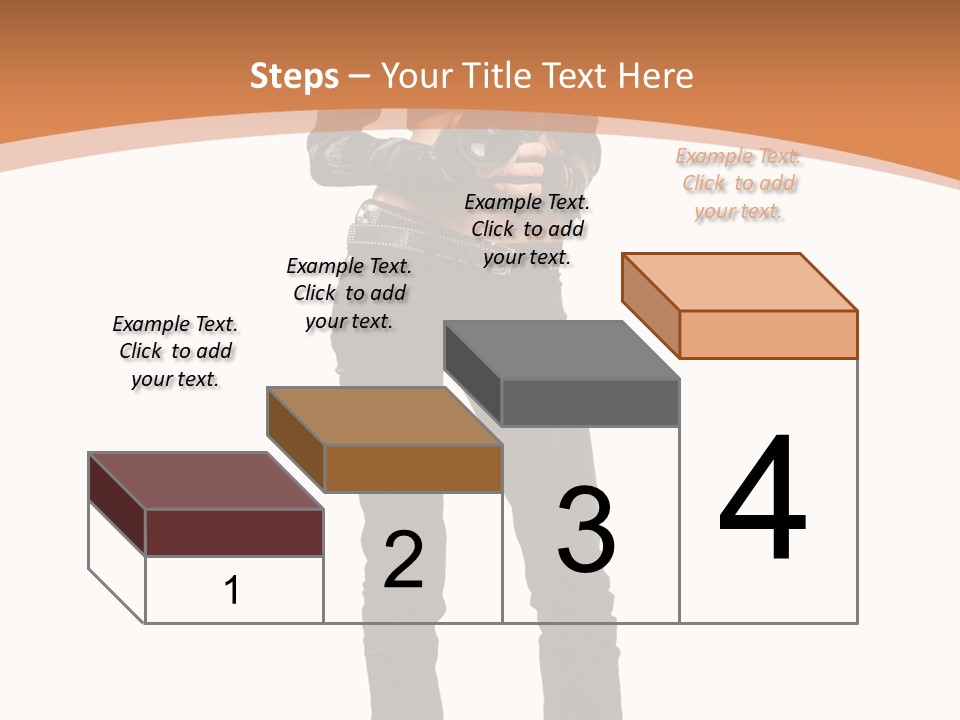 Steps – Your Title Text Here

Example Text. Click to add your text.

Example Text. Click to add your text.

Example Text. Click to add your text.

Example Text. Click to add your text.

1

2

3

4